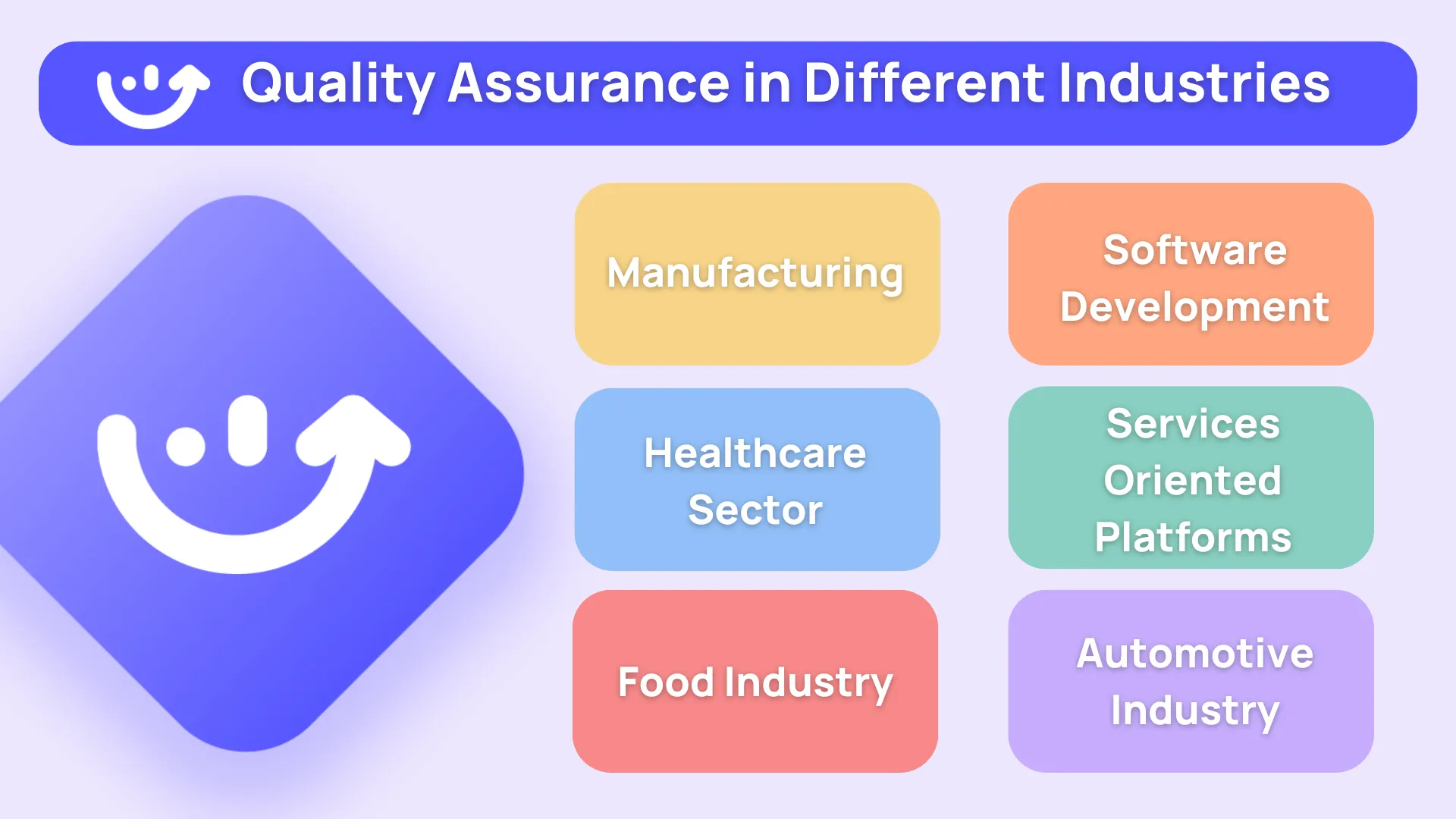 Quality Assurance in Different Industries

Manufacturing

Software Development

Healthcare Sector

Services Oriented Platforms

Food Industry

Automotive Industry